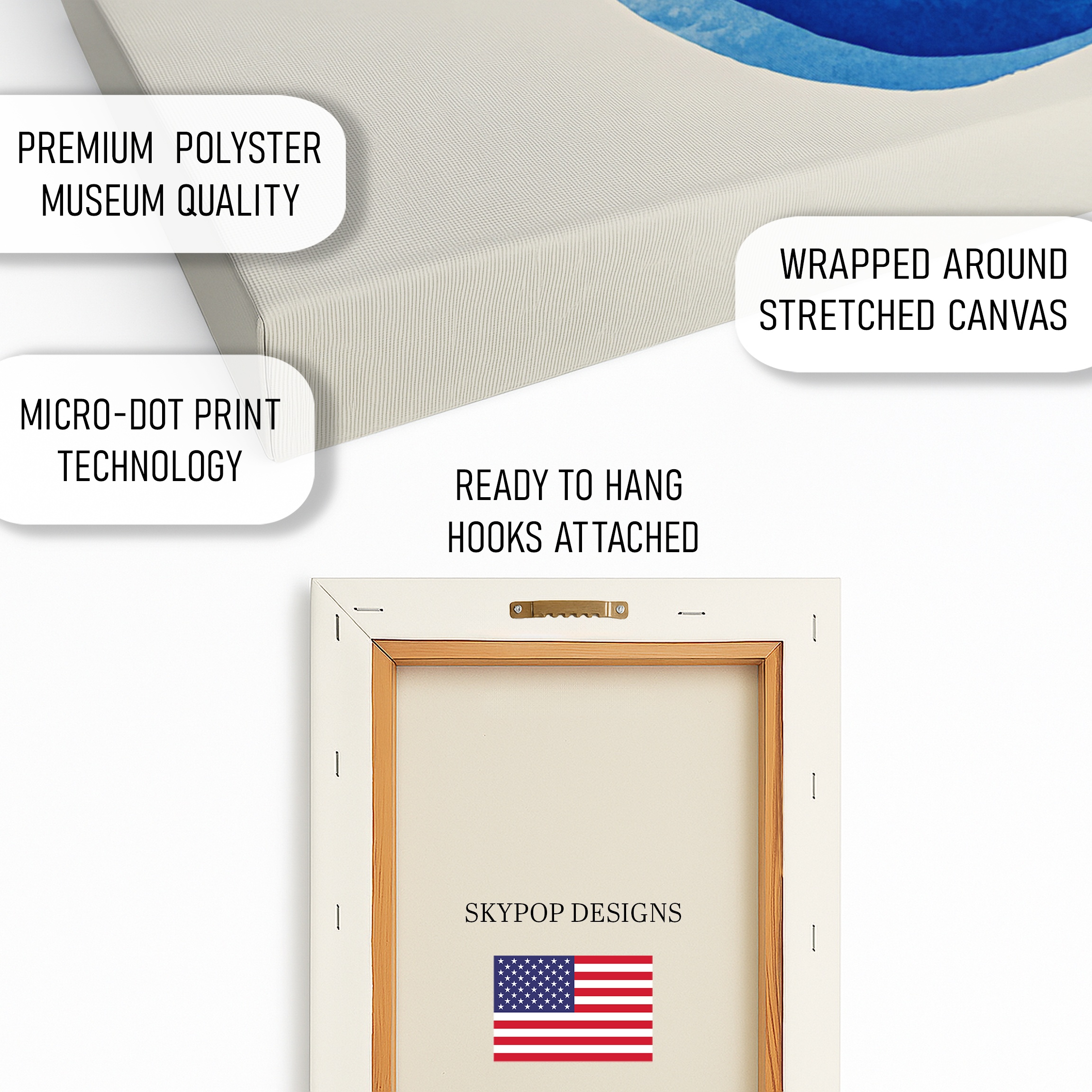 PREMIUM POLYSTER MUSEUM QUALITY

WRAPPED AROUND STRETCHED CANVAS

MICRO-DOT PRINT TECHNOLOGY

READY TO HANG HOOKS ATTACHED

SKYPOP DESIGNS